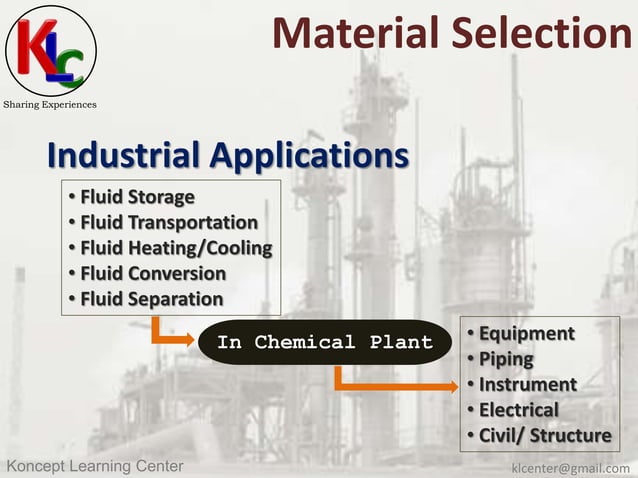 KLC
Sharing Experiences

Material Selection

Industrial Applications

• Fluid Storage
• Fluid Transportation
• Fluid Heating/Cooling
• Fluid Conversion
• Fluid Separation

In Chemical Plant

• Equipment
• Piping
• Instrument
• Electrical
• Civil/ Structure

Koncept Learning Center

klcenter@gmail.com